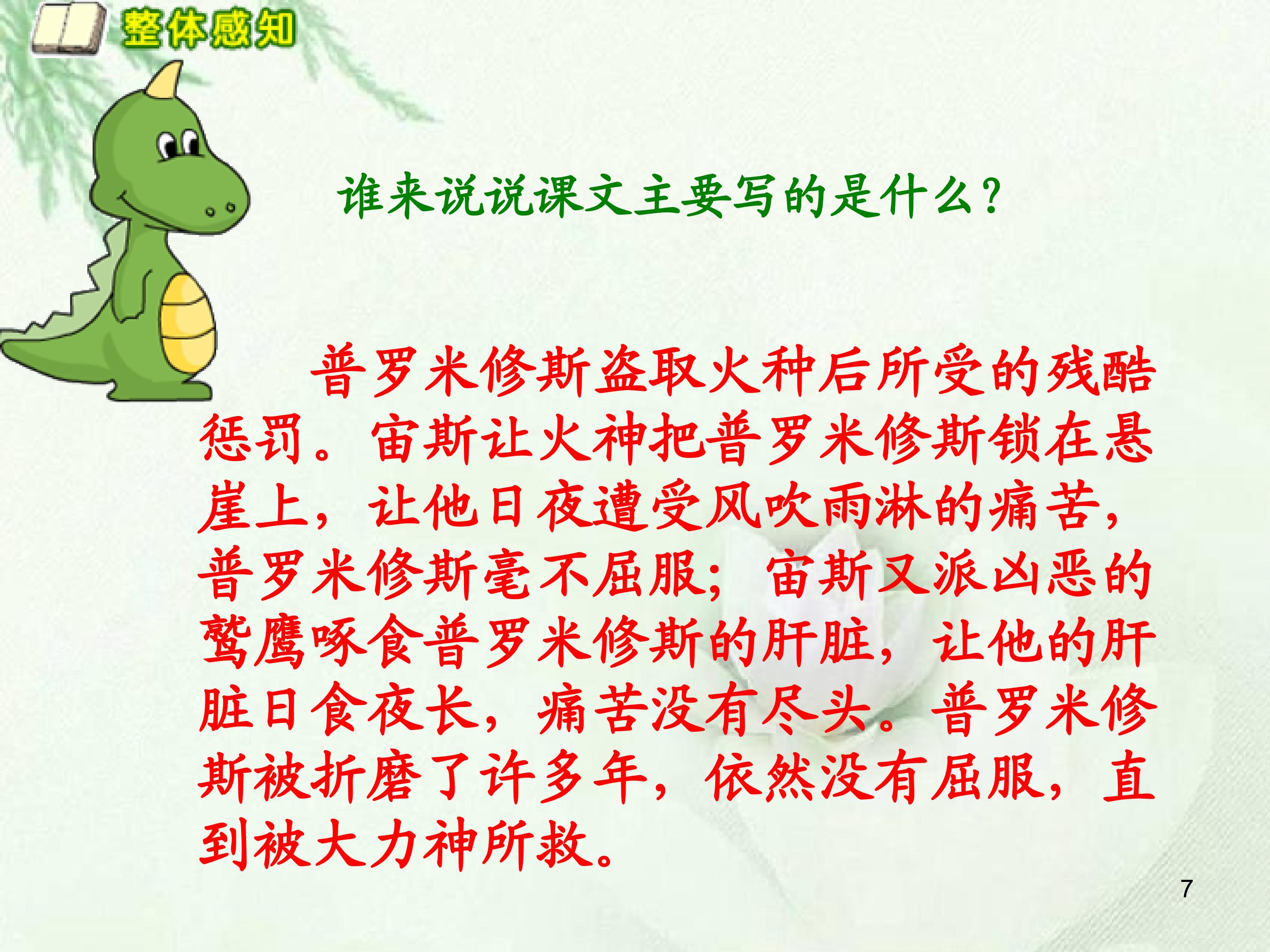 整体感知

谁来说说课文主要写的是什么？

普罗米修斯盗取火种后所受的残酷惩罚。宙斯让火神把普罗米修斯锁在悬崖上，让他日夜遭受风吹雨淋的痛苦，普罗米修斯毫不屈服；宙斯又派凶恶的鹫鹰啄食普罗米修斯的肝脏，让他的肝脏日食夜长，痛苦没有尽头。普罗米修斯被折磨了许多年，依然没有屈服，直到被大力神所救。

7